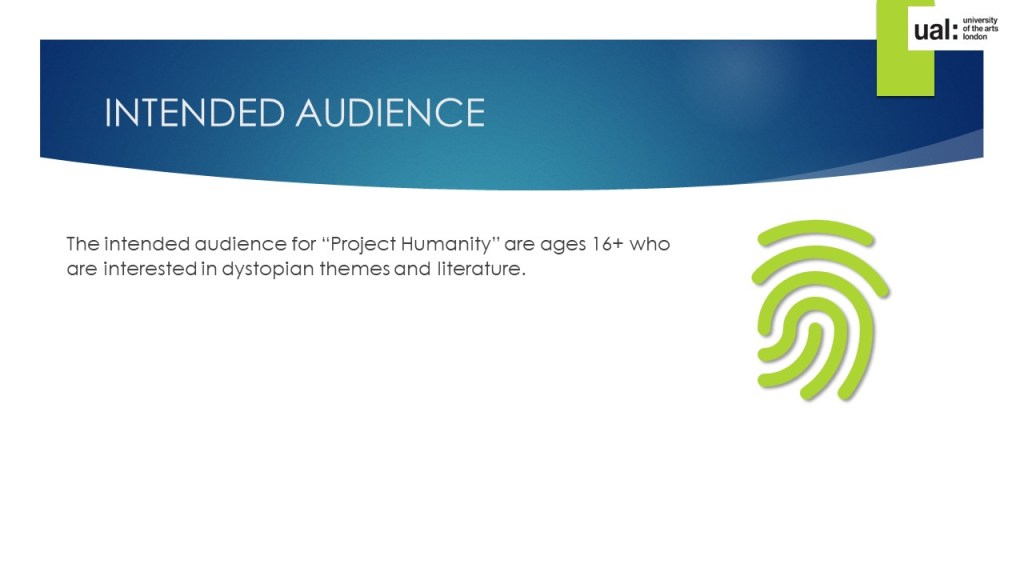 ual: university of the arts london

INTENDED AUDIENCE

The intended audience for “Project Humanity” are ages 16+ who are interested in dystopian themes and literature.